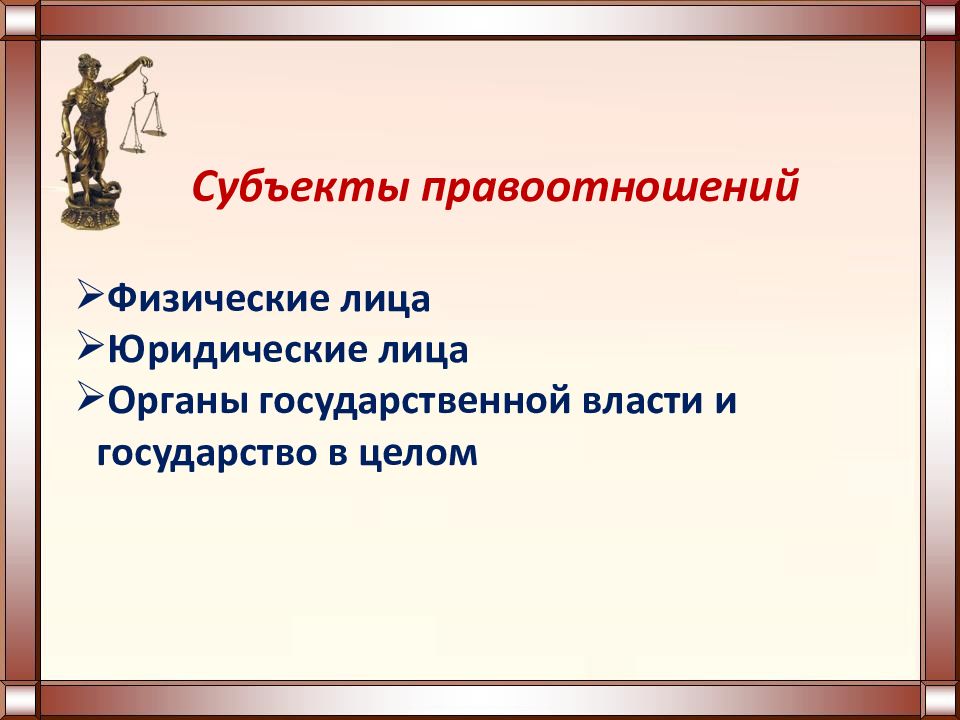 Субъекты правоотношений

➢Физические лица
➢Юридические лица
➢Органы государственной власти и государство в целом